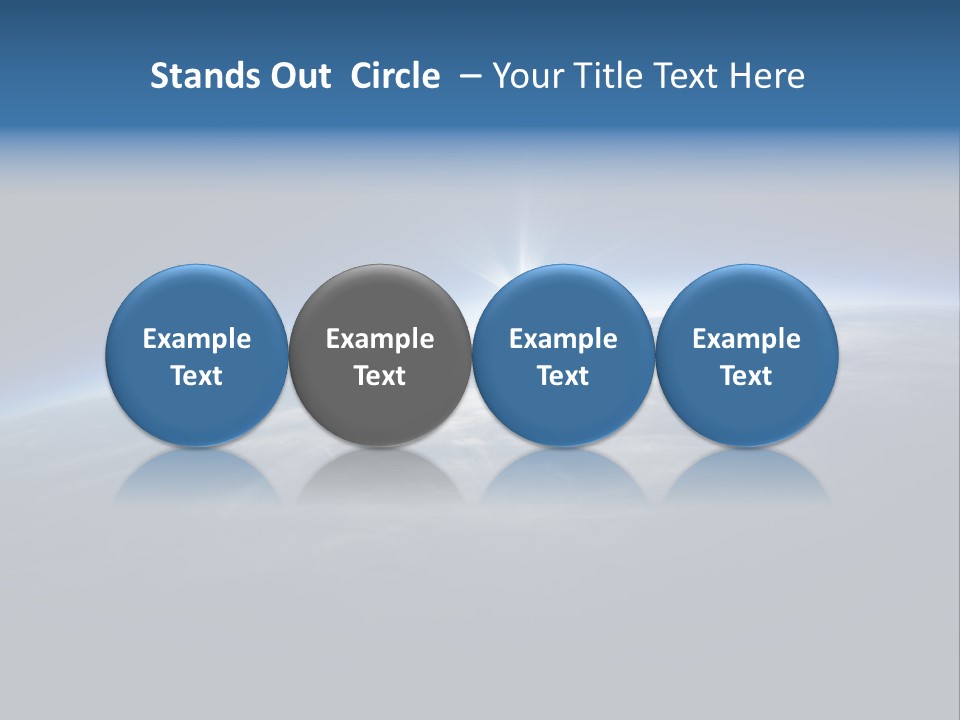 Stands Out  Circle  – Your Title Text Here

Example Text

Example Text

Example Text

Example Text